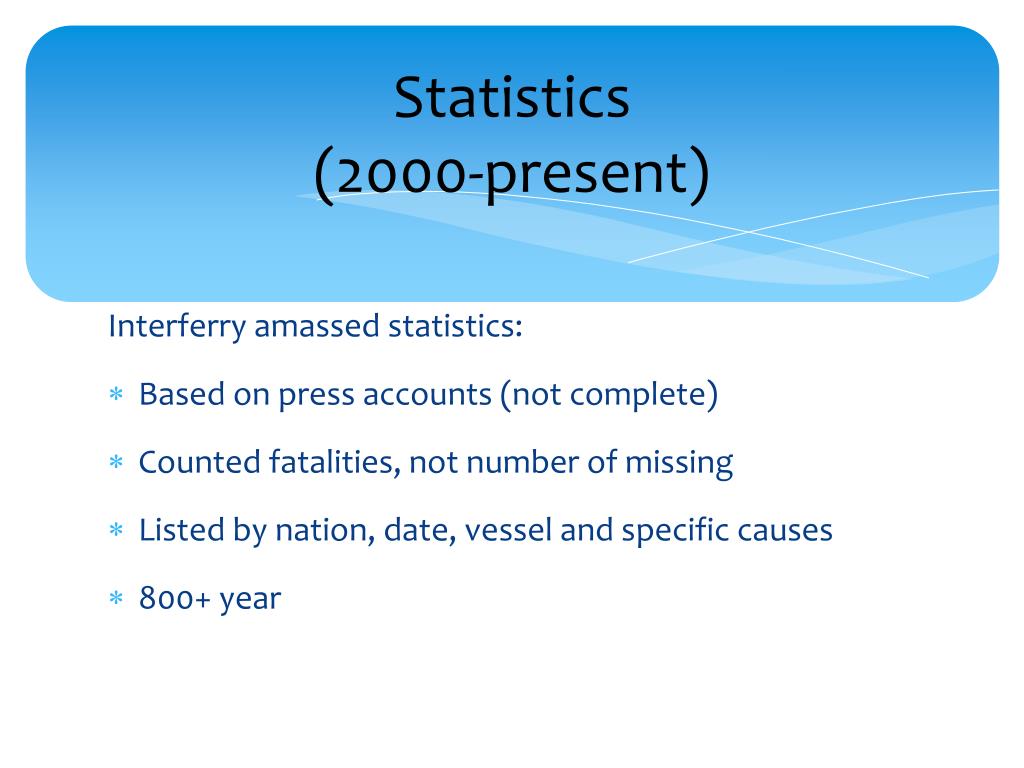 Statistics
(2000-present)

Interferry amassed statistics:

* Based on press accounts (not complete)
* Counted fatalities, not number of missing
* Listed by nation, date, vessel and specific causes
* 800+ year